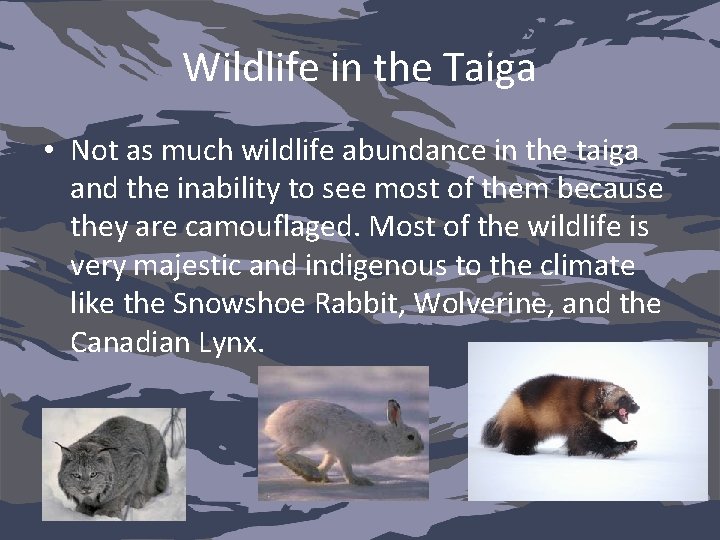 Wildlife in the Taiga

• Not as much wildlife abundance in the taiga and the inability to see most of them because they are camouflaged. Most of the wildlife is very majestic and indigenous to the climate like the Snowshoe Rabbit, Wolverine, and the Canadian Lynx.